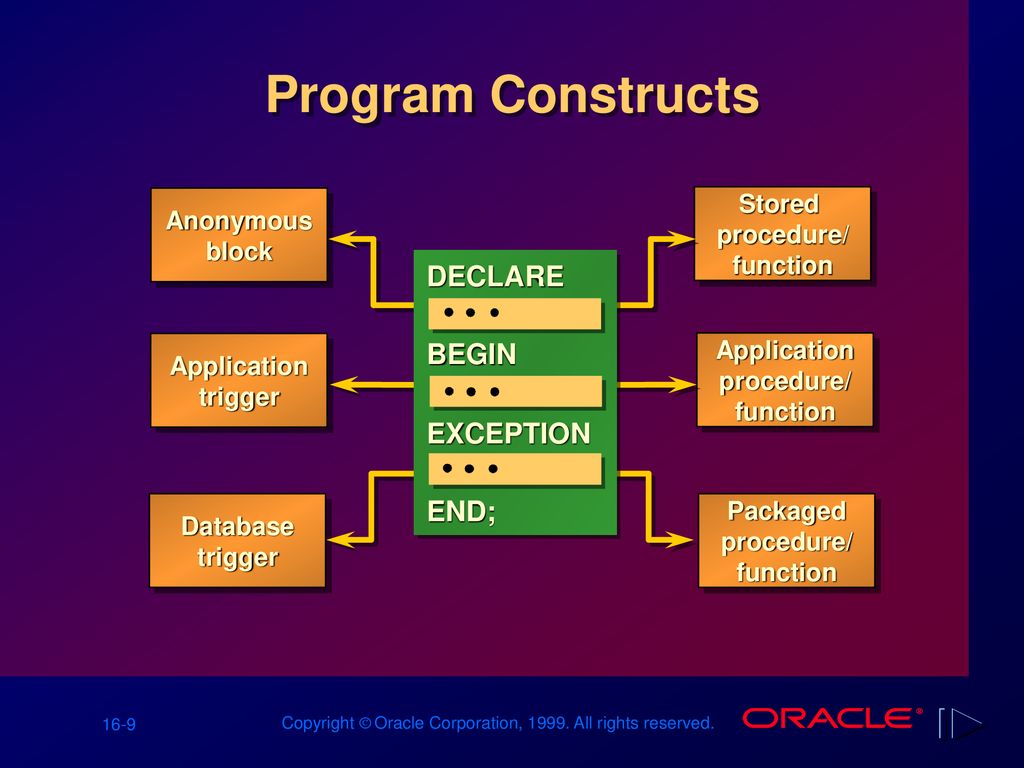 Program Constructs

Anonymous block

Application trigger

Database trigger

DECLARE
• • •
BEGIN
• • •
EXCEPTION
• • •
END;

Stored procedure/ function

Application procedure/ function

Packaged procedure/ function

16-9

Copyright © Oracle Corporation, 1999. All rights reserved.

ORACLE®